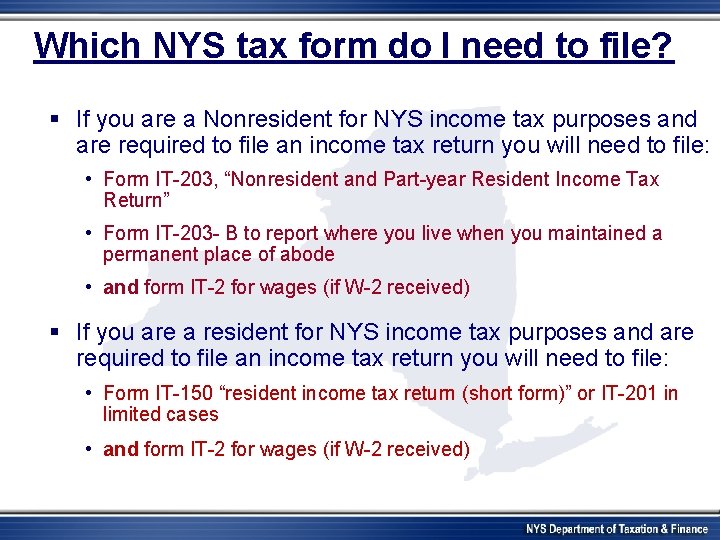 Which NYS tax form do I need to file?

▪ If you are a Nonresident for NYS income tax purposes and are required to file an income tax return you will need to file:

• Form IT-203, “Nonresident and Part-year Resident Income Tax Return”

• Form IT-203- B to report where you live when you maintained a permanent place of abode

• and form IT-2 for wages (if W-2 received)

▪ If you are a resident for NYS income tax purposes and are required to file an income tax return you will need to file:

• Form IT-150 “resident income tax return (short form)” or IT-201 in limited cases

• and form IT-2 for wages (if W-2 received)

NYS Department of Taxation & Finance